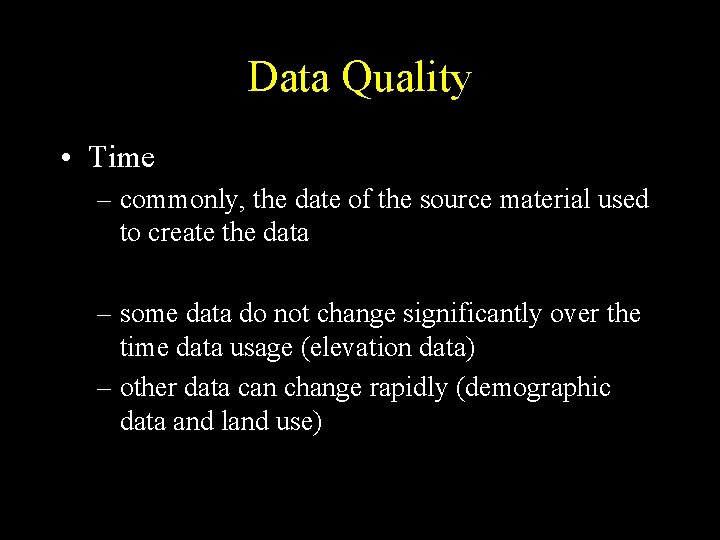 Data Quality

• Time

– commonly, the date of the source material used to create the data

– some data do not change significantly over the time data usage (elevation data)

– other data can change rapidly (demographic data and land use)